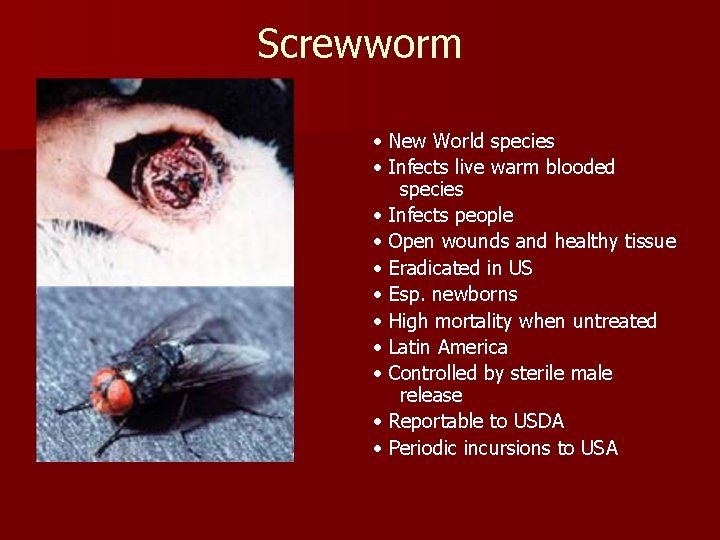 Screwworm

• New World species
• Infects live warm blooded species
• Infects people
• Open wounds and healthy tissue
• Eradicated in US
• Esp. newborns
• High mortality when untreated
• Latin America
• Controlled by sterile male release
• Reportable to USDA
• Periodic incursions to USA